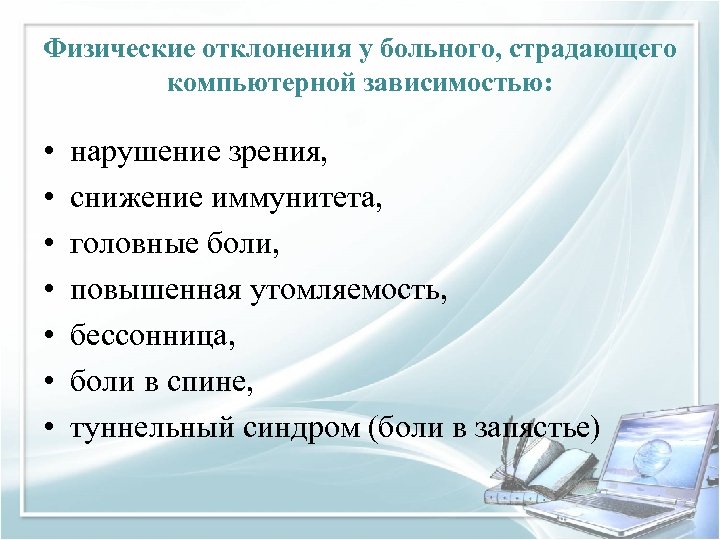 Физические отклонения у больного, страдающего компьютерной зависимостью:

• нарушение зрения,
• снижение иммунитета,
• головные боли,
• повышенная утомляемость,
• бессонница,
• боли в спине,
• туннельный синдром (боли в запястье)